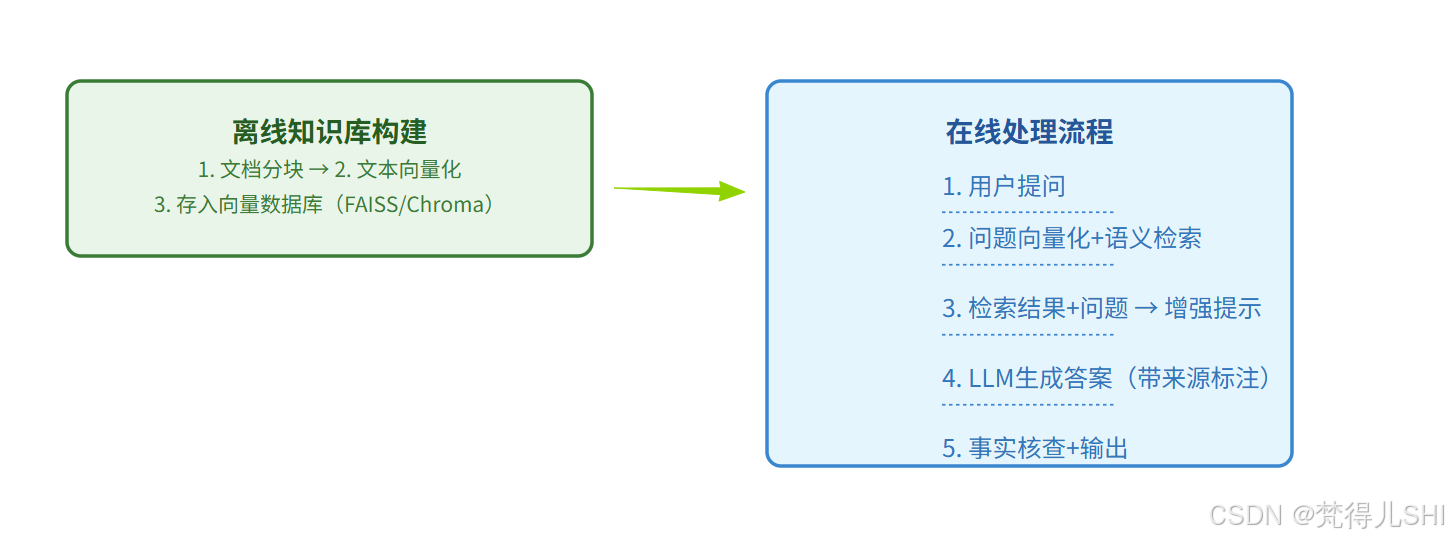 离线知识库构建

1. 文档分块 → 2. 文本向量化
3. 存入向量数据库（FAISS/Chroma）

在线处理流程

1. 用户提问

2. 问题向量化+语义检索

3. 检索结果+问题 → 增强提示

4. LLM生成答案（带来源标注）

5. 事实核查+输出

CSDN @梵得儿SHI